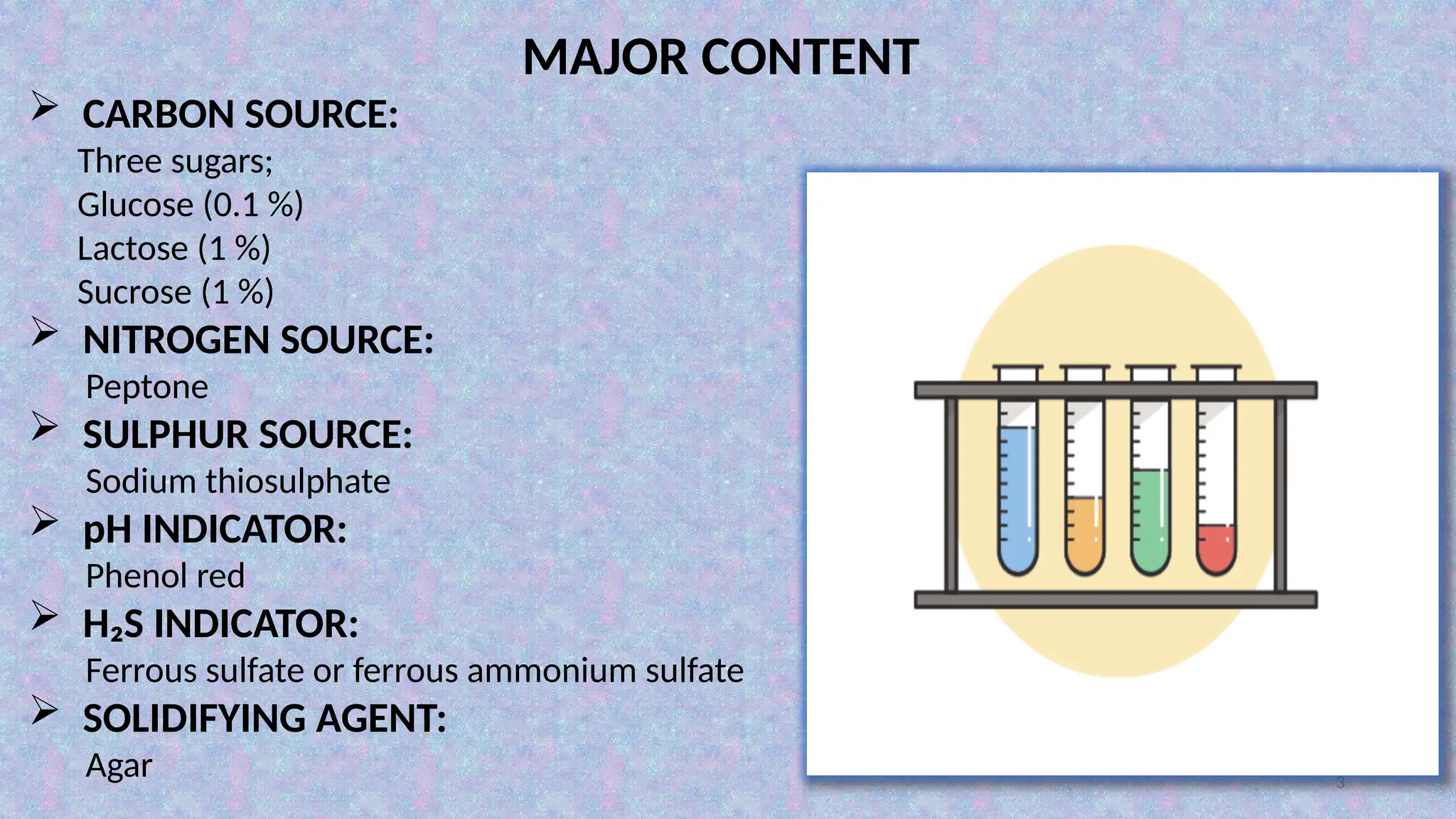 MAJOR CONTENT

➢ CARBON SOURCE:
Three sugars;
Glucose (0.1 %)
Lactose (1 %)
Sucrose (1 %)

➢ NITROGEN SOURCE:
Peptone

➢ SULPHUR SOURCE:
Sodium thiosulphate

➢ pH INDICATOR:
Phenol red

➢ $H_2S$ INDICATOR:
Ferrous sulfate or ferrous ammonium sulfate

➢ SOLIDIFYING AGENT:
Agar

3